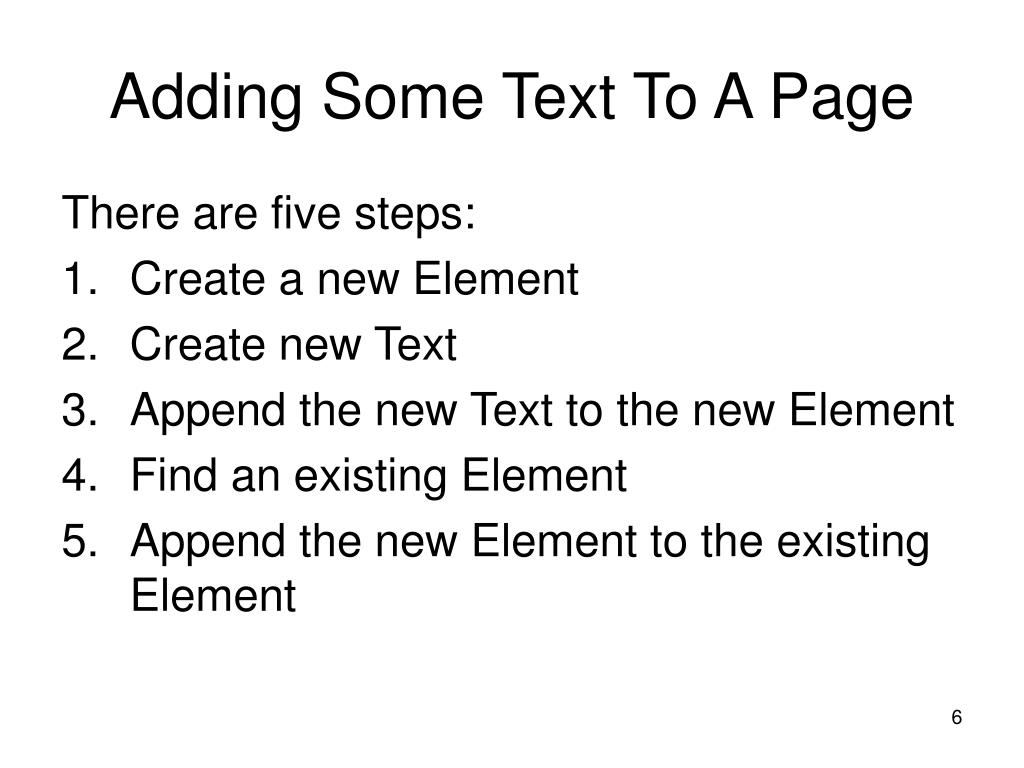 Adding Some Text To A Page

There are five steps:

1. Create a new Element
2. Create new Text
3. Append the new Text to the new Element
4. Find an existing Element
5. Append the new Element to the existing Element

6